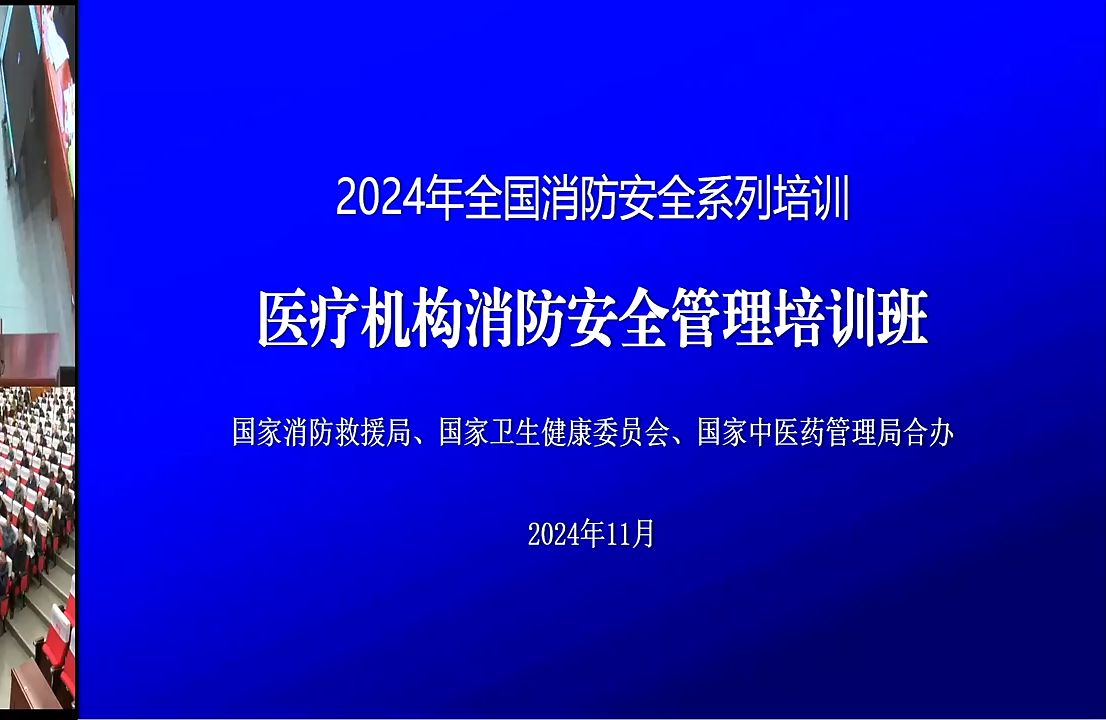 2024年全国消防安全系列培训

医疗机构消防安全管理培训班

国家消防救援局、国家卫生健康委员会、国家中医药管理局合办

2024年11月